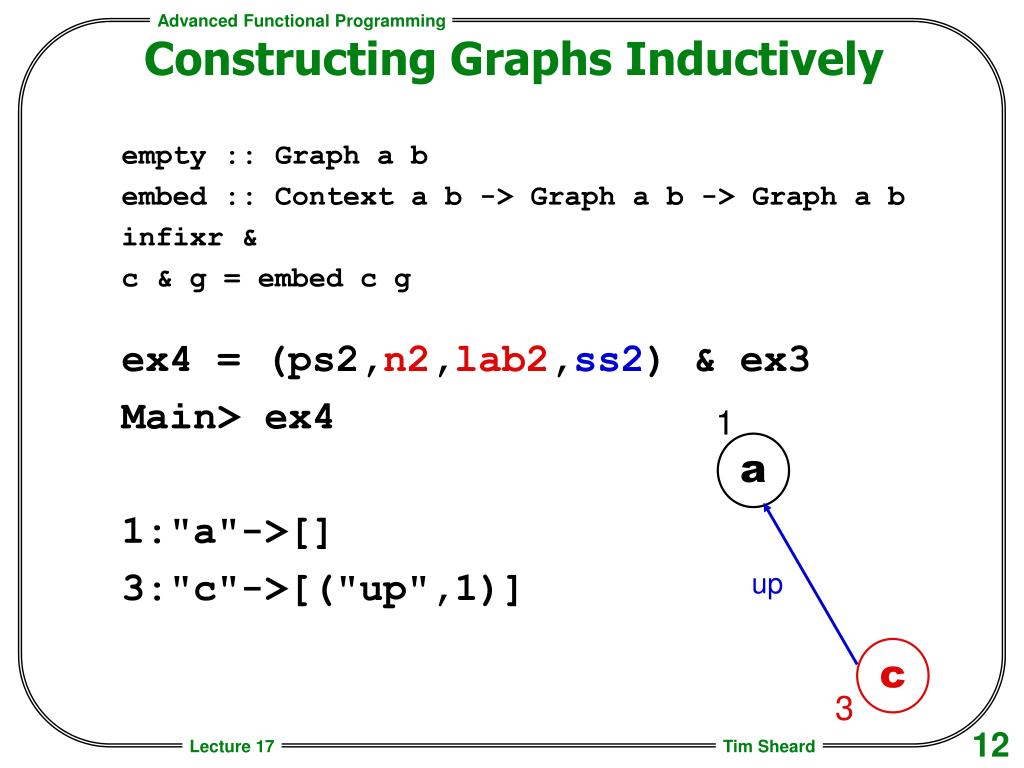 Advanced Functional Programming

Constructing Graphs Inductively

empty :: Graph a b
embed :: Context a b -> Graph a b -> Graph a b
infixr &
c & g = embed c g

ex4 = (ps2,n2,lab2,ss2) & ex3
Main> ex4

1:"a"->[]
3:"c"->[("up",1)]

1
a
up
c
3

Lecture 17
Tim Sheard
12